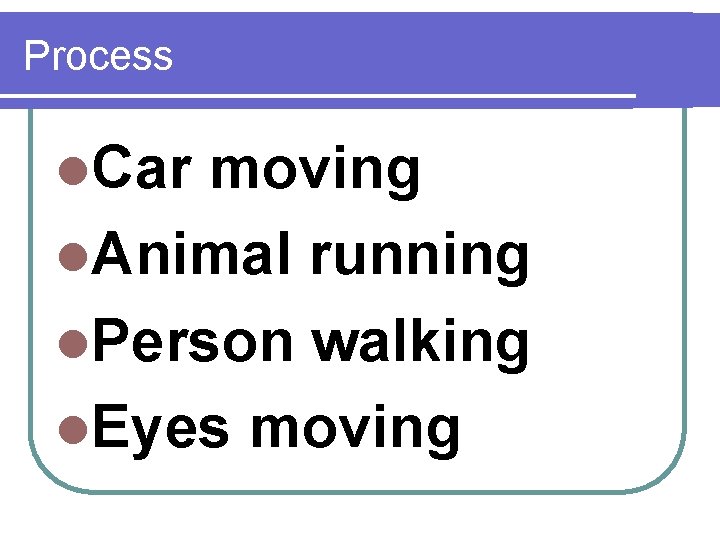 Process

- Car moving
- Animal running
- Person walking
- Eyes moving